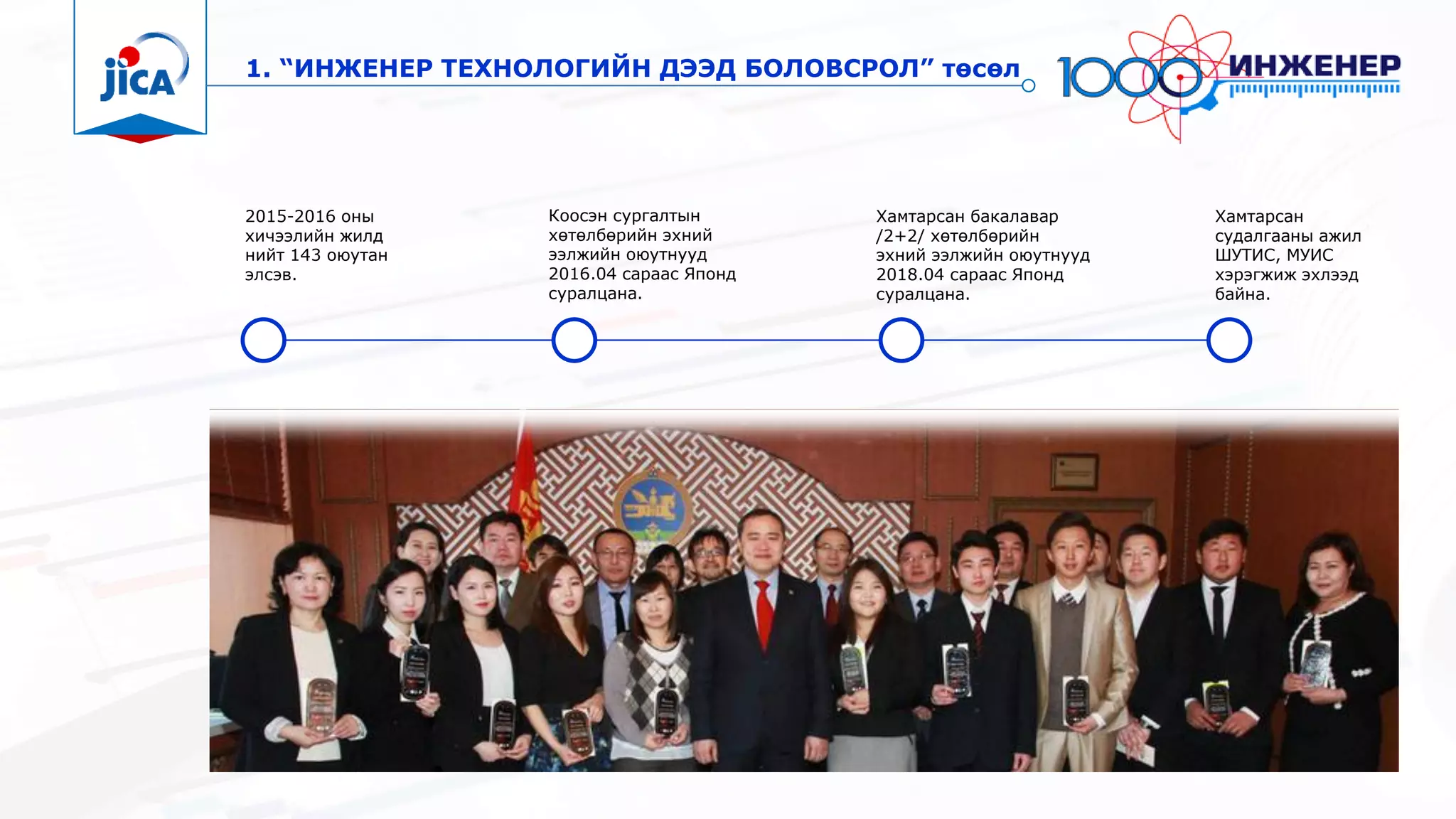 jica

1. “ИНЖЕНЕР ТЕХНОЛОГИЙН ДЭЭД БОЛОВСРОЛ” төсөл

1000 ИНЖЕНЕР

2015-2016 оны хичээлийн жилд нийт 143 оюутан элсэв.

Коосэн сургалтын хөтөлбөрийн эхний ээлжийн оюутнууд 2016.04 сараас Японд суралцана.

Хамтарсан бакалавар /2+2/ хөтөлбөрийн эхний ээлжийн оюутнууд 2018.04 сараас Японд суралцана.

Хамтарсан судалгааны ажил ШУТИС, МУИС хэрэгжиж эхлээд байна.